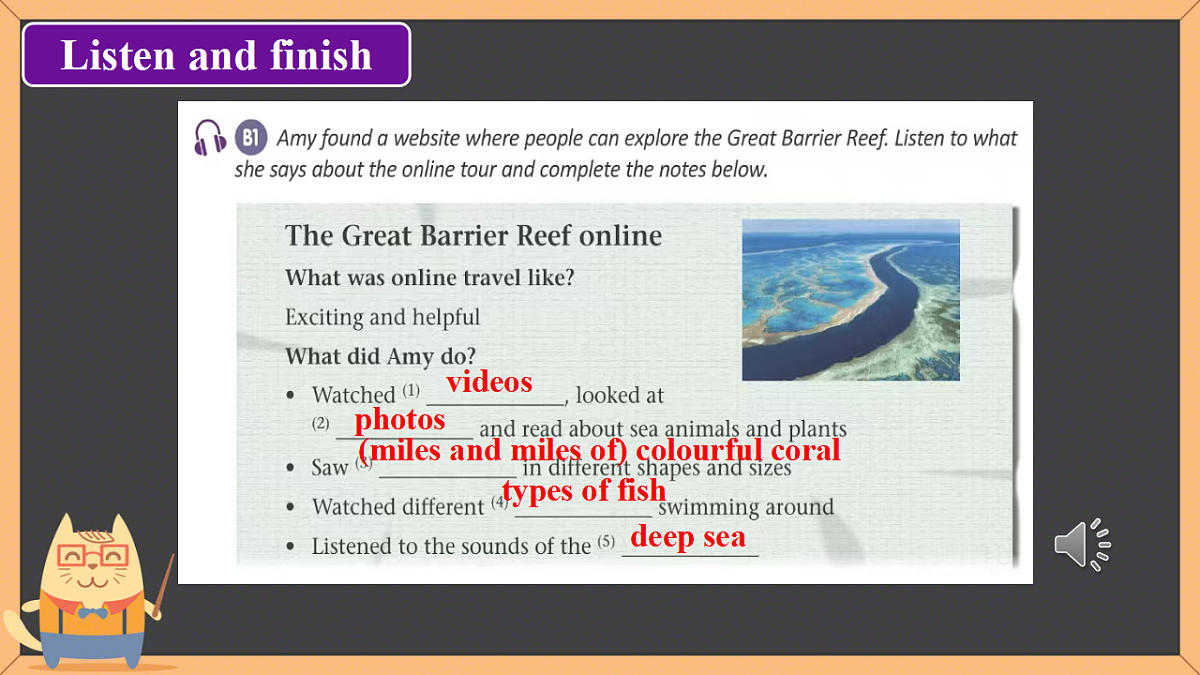 Listen and finish

B1 Amy found a website where people can explore the Great Barrier Reef. Listen to what she says about the online tour and complete the notes below.

The Great Barrier Reef online

What was online travel like?

Exciting and helpful

What did Amy do?

• Watched (1) videos, looked at (2) photos and read about sea animals and plants
• Saw (3) (miles and miles of) colourful coral in different shapes and sizes
• Watched different (4) types of fish swimming around
• Listened to the sounds of the (5) deep sea